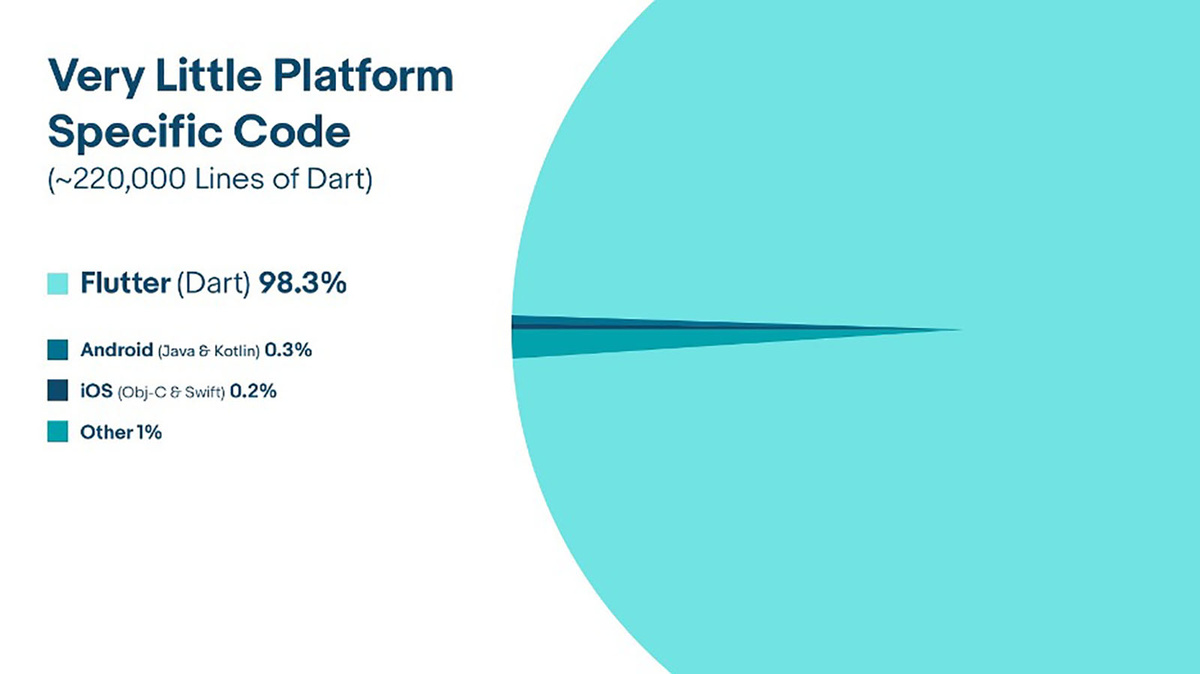 Very Little Platform Specific Code
(~220,000 Lines of Dart)

Flutter (Dart) 98.3%

Android (Java & Kotlin) 0.3%

iOS (Obj-C & Swift) 0.2%

Other 1%